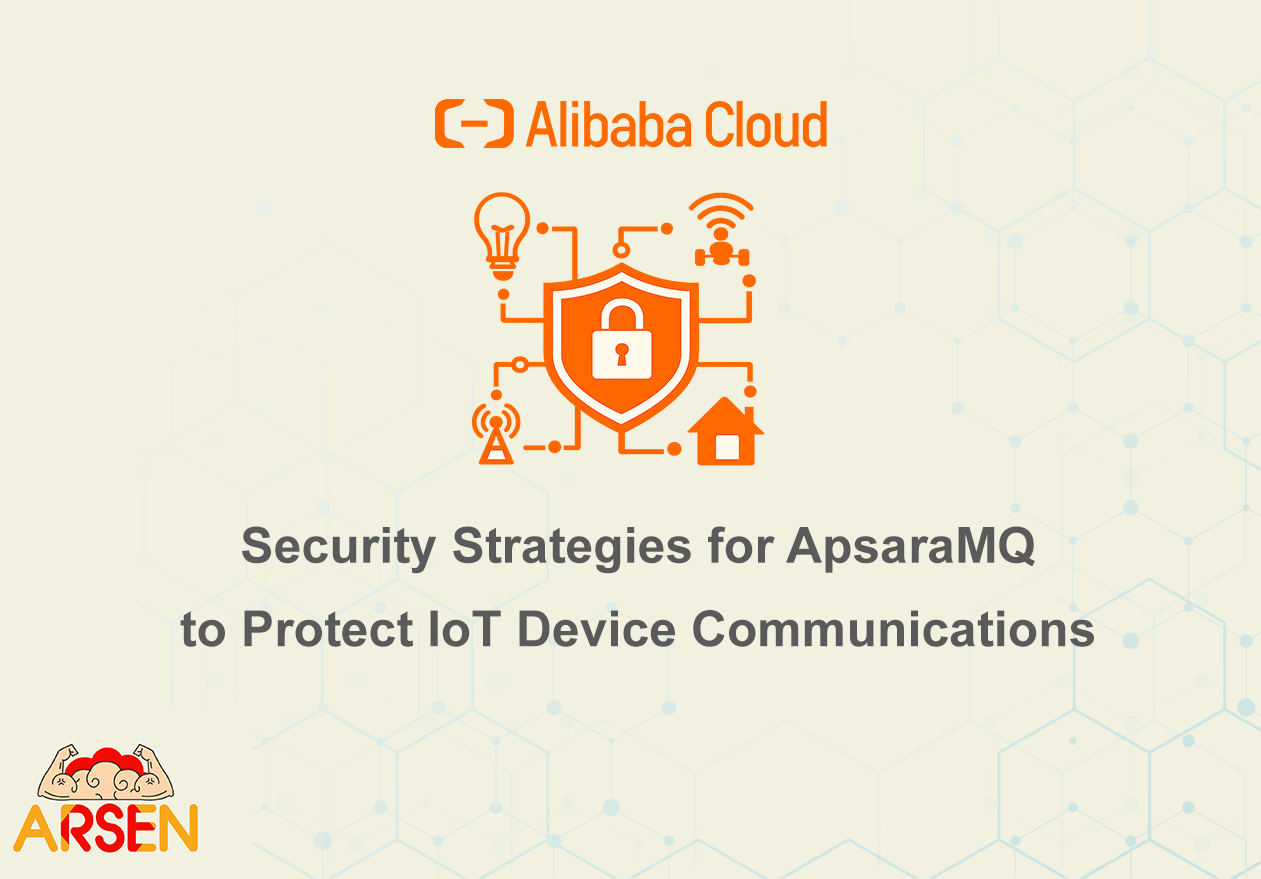 Alibaba Cloud

Security Strategies for ApsaraMQ to Protect IoT Device Communications

ARSEN